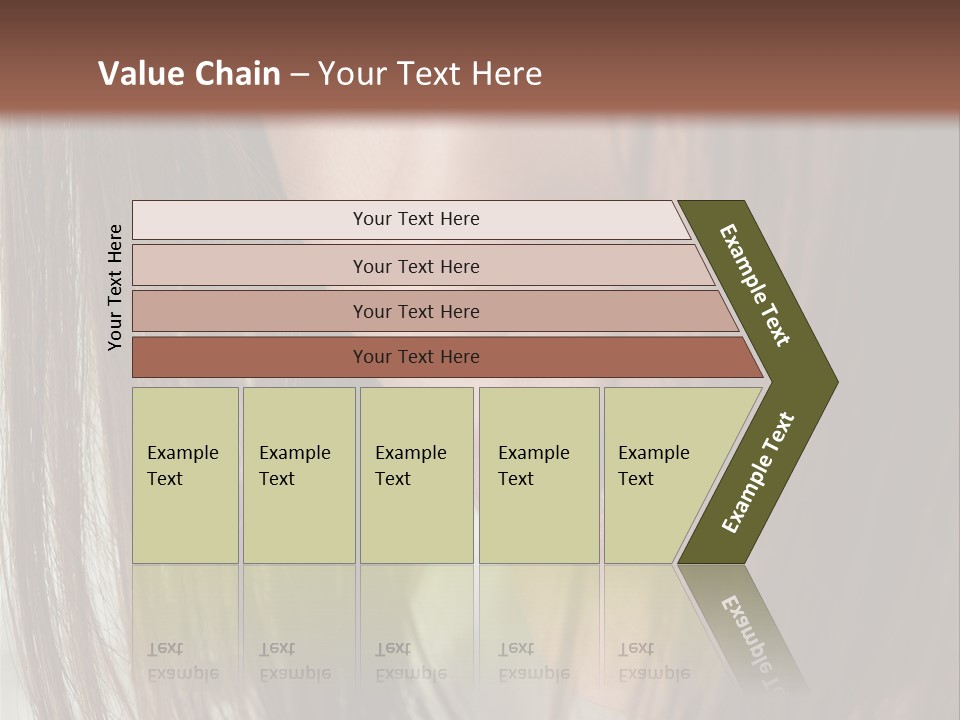 Value Chain – Your Text Here

Your Text Here

Your Text Here

Your Text Here

Your Text Here

Your Text Here

Example Text

Example Text

Example Text

Example Text

Example Text

Example Text

Example Text